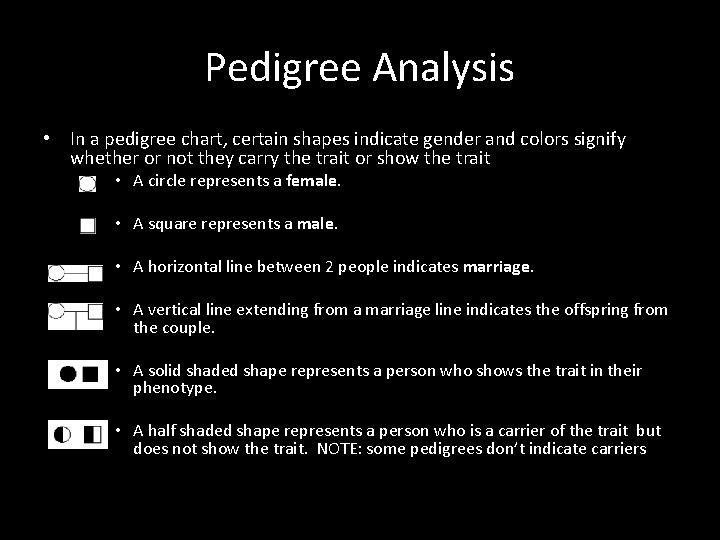 Pedigree Analysis

• In a pedigree chart, certain shapes indicate gender and colors signify whether or not they carry the trait or show the trait

• A circle represents a female.

• A square represents a male.

• A horizontal line between 2 people indicates marriage.

• A vertical line extending from a marriage line indicates the offspring from the couple.

• A solid shaded shape represents a person who shows the trait in their phenotype.

• A half shaded shape represents a person who is a carrier of the trait but does not show the trait. NOTE: some pedigrees don't indicate carriers